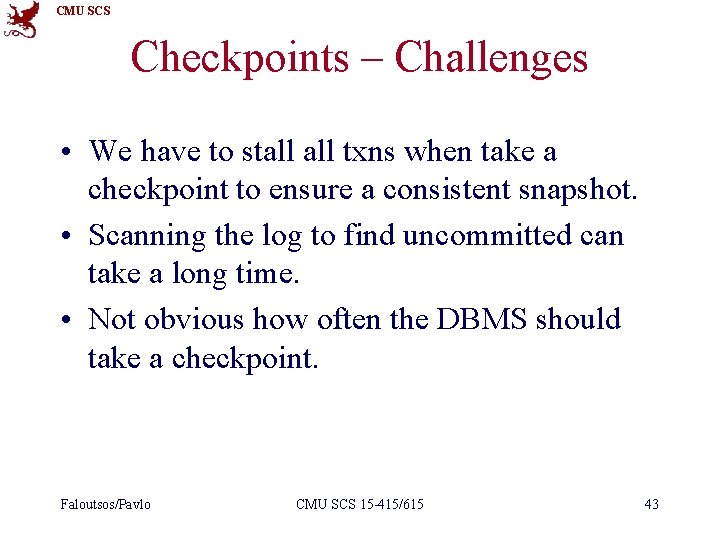 CMU SCS

Checkpoints – Challenges

• We have to stall all txns when take a checkpoint to ensure a consistent snapshot.

• Scanning the log to find uncommitted can take a long time.

• Not obvious how often the DBMS should take a checkpoint.

Faloutsos/Pavlo

CMU SCS 15-415/615

43